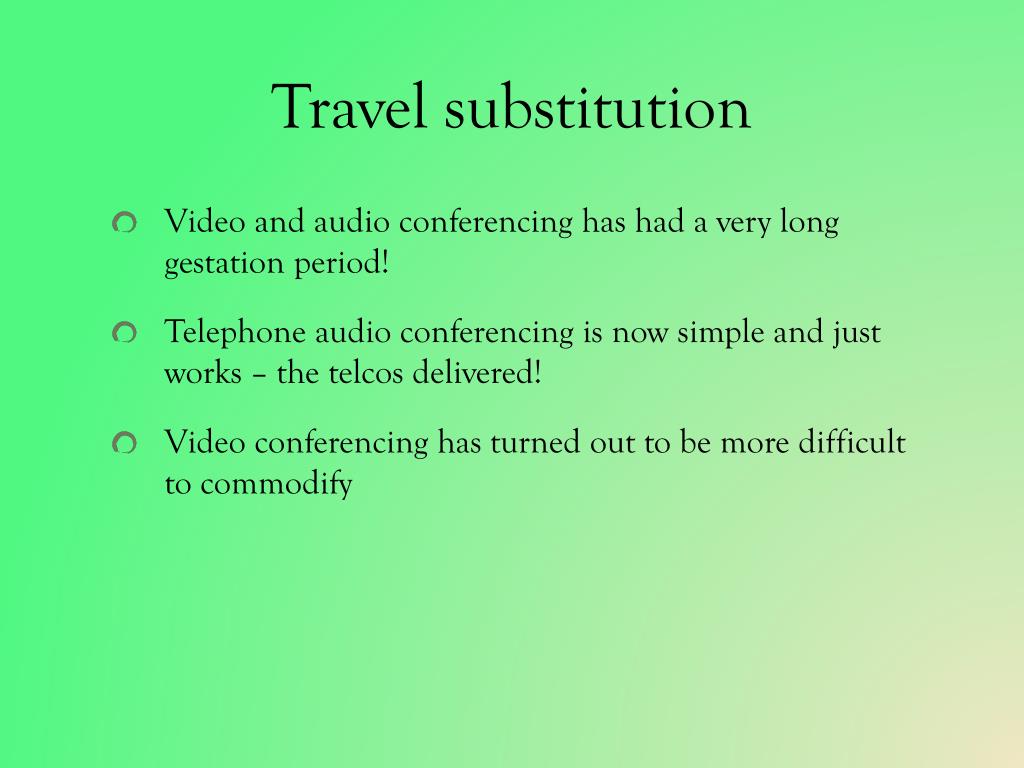 Travel substitution

Video and audio conferencing has had a very long gestation period!

Telephone audio conferencing is now simple and just works – the telcos delivered!

Video conferencing has turned out to be more difficult to commodify